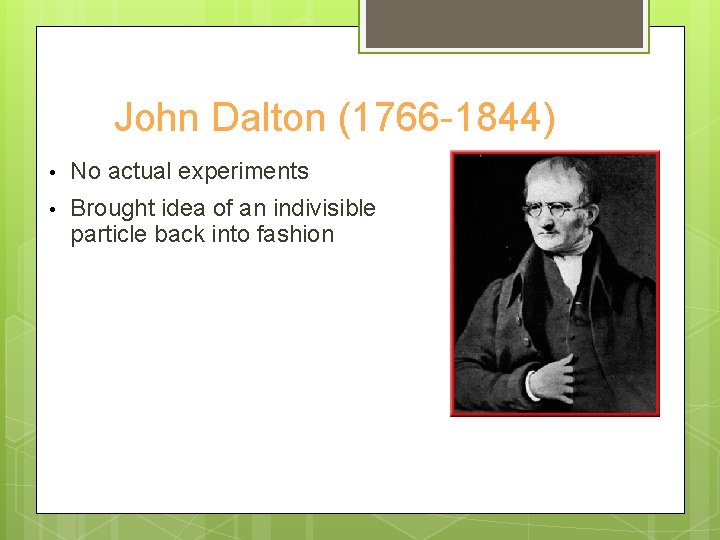 John Dalton (1766-1844)

• No actual experiments
• Brought idea of an indivisible particle back into fashion